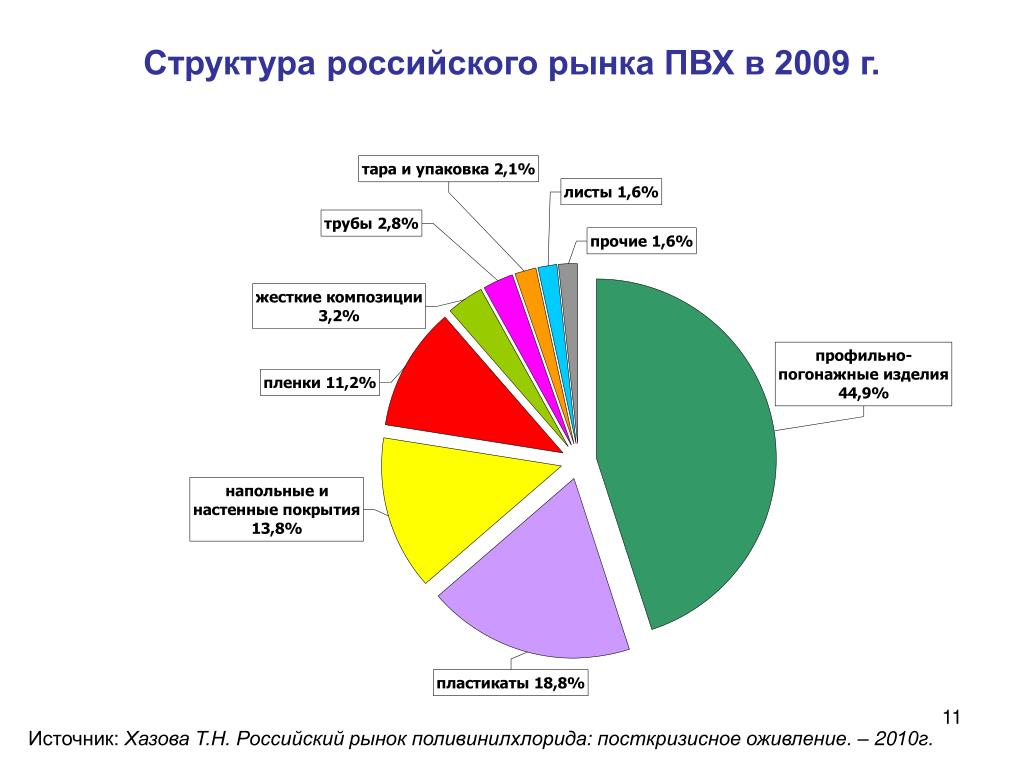 Структура российского рынка ПВХ в 2009 г.

тара и упаковка 2,1%

листы 1,6%

трубы 2,8%

прочие 1,6%

жесткие композиции 3,2%

профильно-погонажные изделия 44,9%

пленки 11,2%

напольные и настенные покрытия 13,8%

пластикаты 18,8%

11

Источник: Хазова Т.Н. Российский рынок поливинилхлорида: посткризисное оживление. – 2010г.